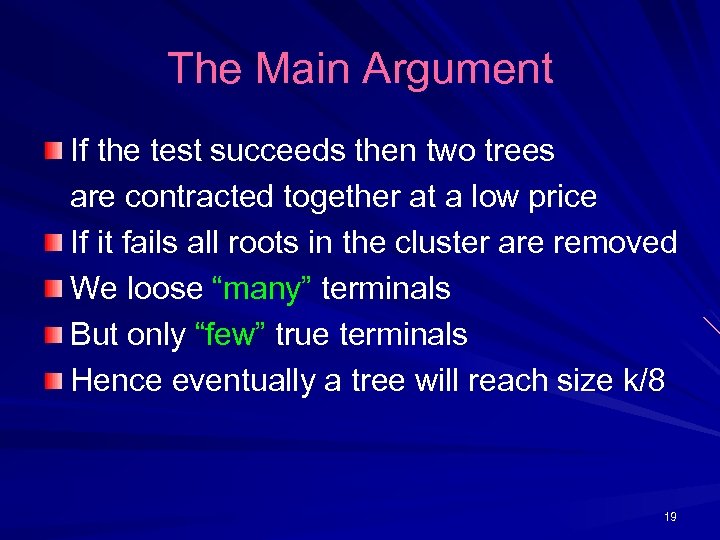 The Main Argument

If the test succeeds then two trees are contracted together at a low price

If it fails all roots in the cluster are removed

We loose “many” terminals

But only “few” true terminals

Hence eventually a tree will reach size k/8

19